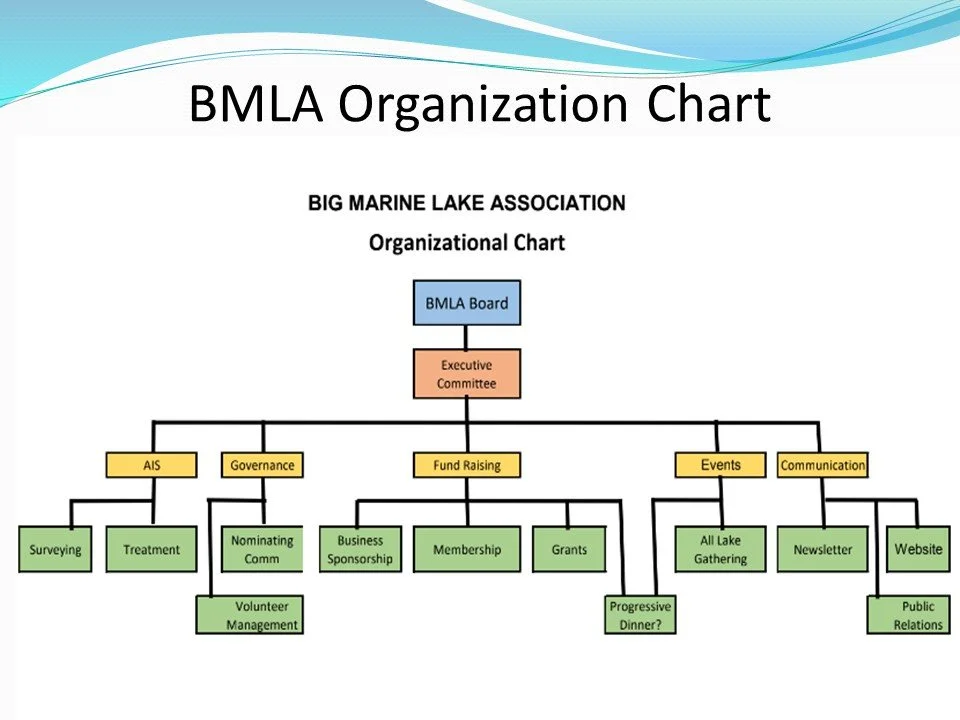 BMLA Organization Chart

BIG MARINE LAKE ASSOCIATION

Organizational Chart

BMLA Board

Executive Committee

AIS

Governance

Fund Raising

Events

Communication

Surveying

Treatment

Nominating Comm

Business Sponsorship

Membership

Grants

All Lake Gathering

Newsletter

Website

Volunteer Management

Progressive Dinner?

Public Relations